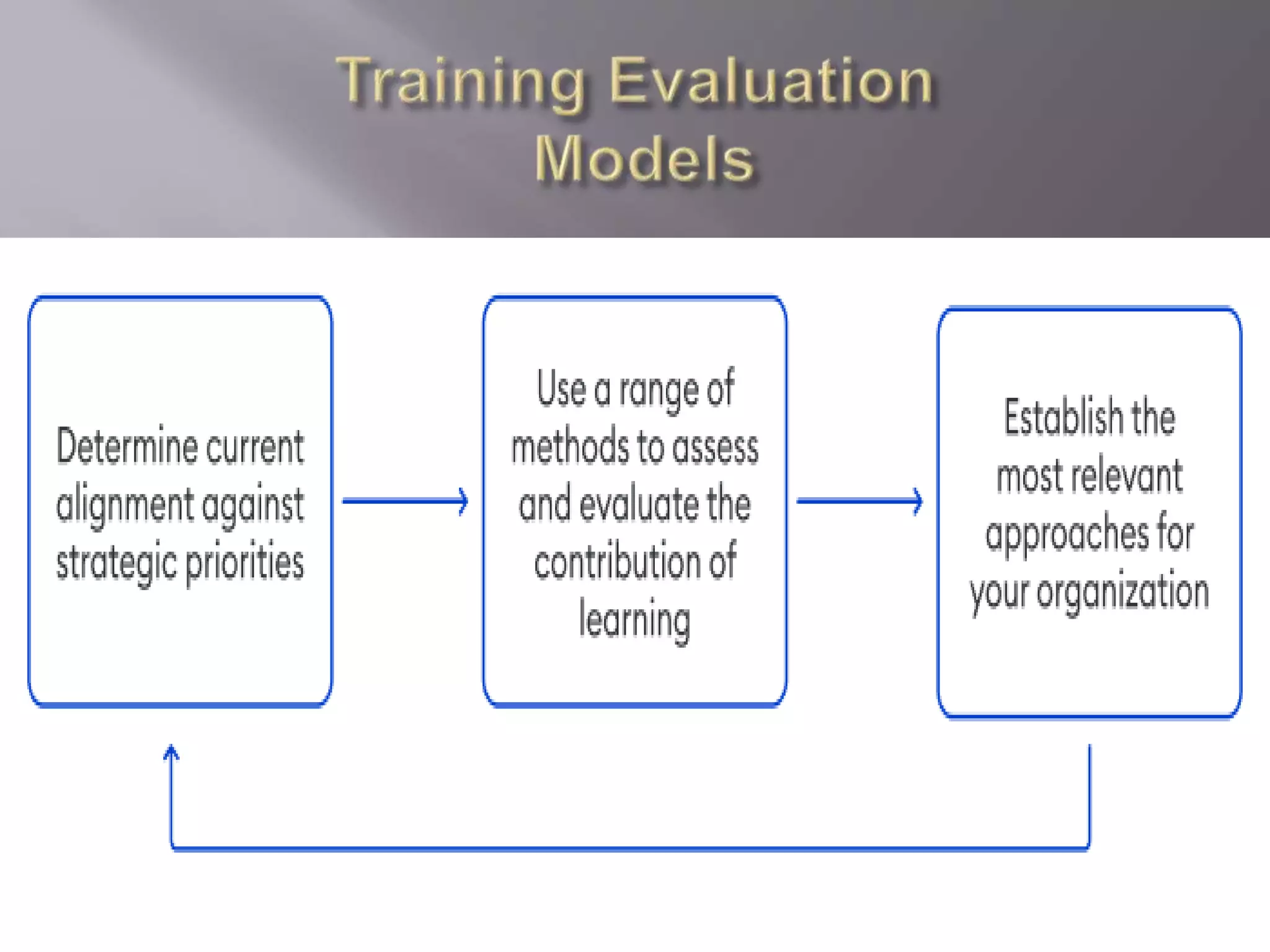 Training Evaluation Models

Determine current alignment against strategic priorities

Use a range of methods to assess and evaluate the contribution of learning

Establish the most relevant approaches for your organization